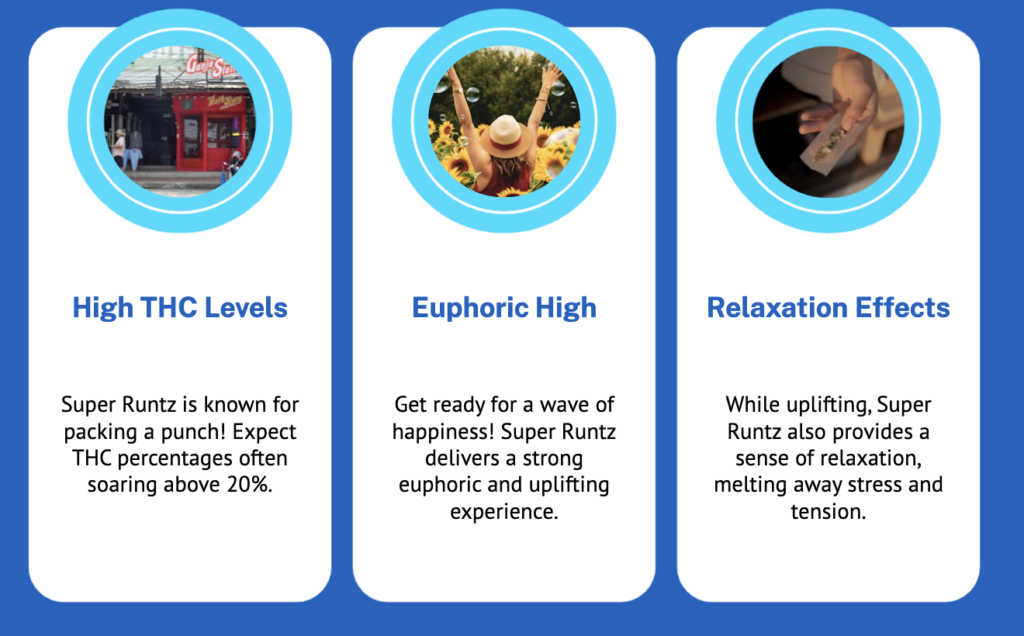 High THC Levels

Super Runtz is known for packing a punch! Expect THC percentages often soaring above 20%.

Euphoric High

Get ready for a wave of happiness! Super Runtz delivers a strong euphoric and uplifting experience.

Relaxation Effects

While uplifting, Super Runtz also provides a sense of relaxation, melting away stress and tension.